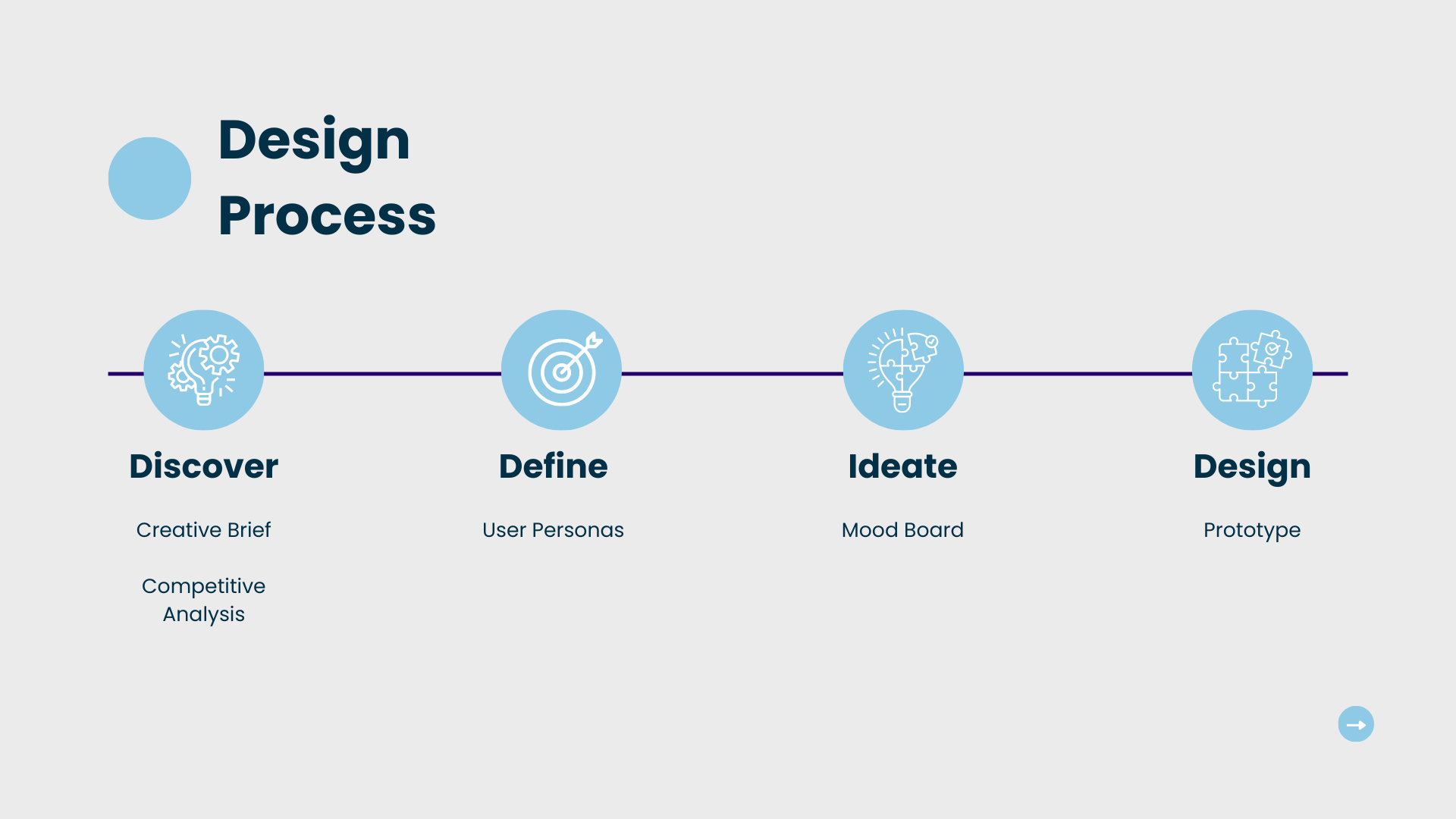 Design Process

Discover

Creative Brief

Competitive Analysis

Define

User Personas

Ideate

Mood Board

Design

Prototype